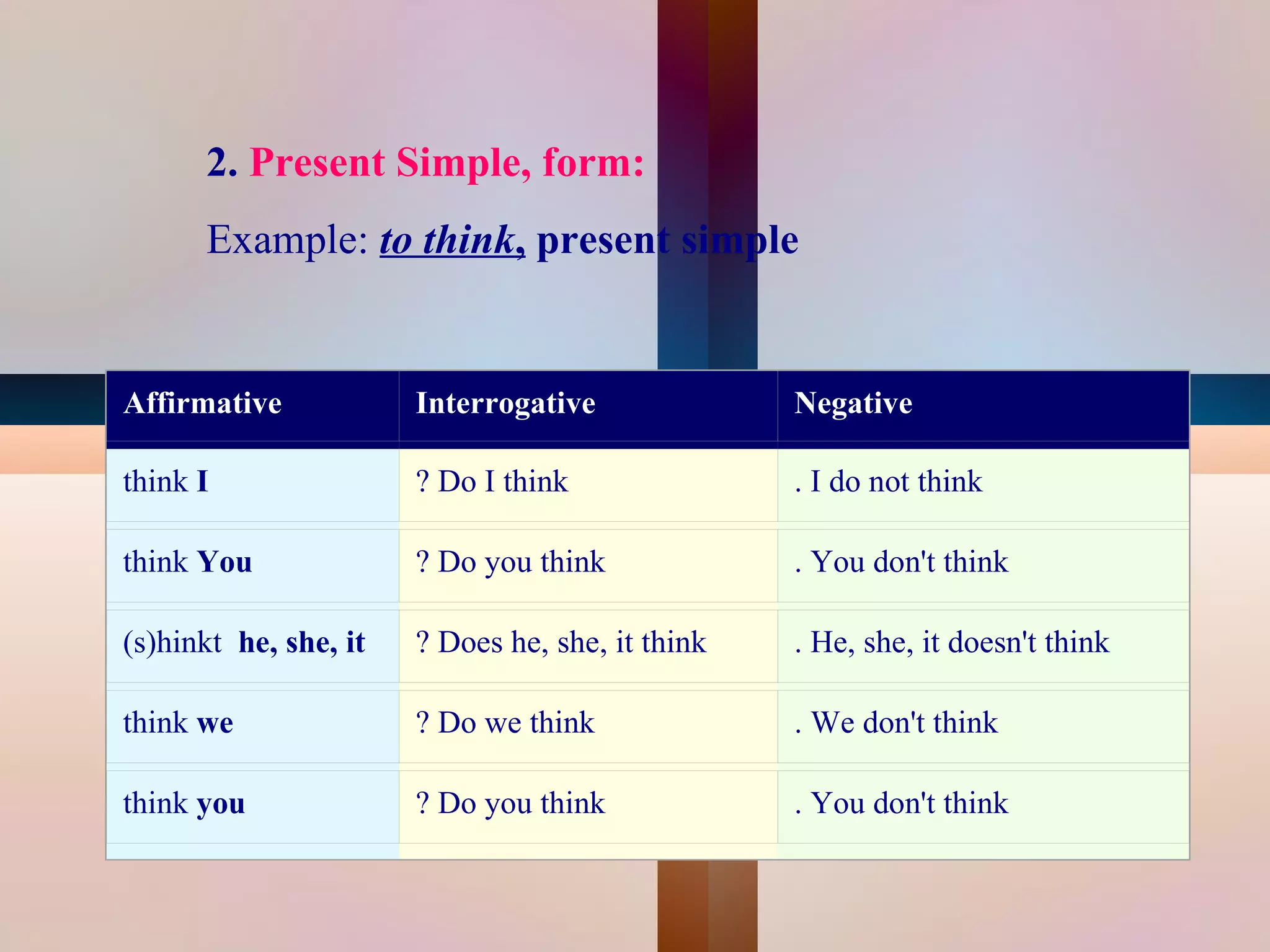 2. Present Simple, form:

Example: to think, present simple

| Affirmative | Interrogative | Negative |
|---|---|---|
| think I | ? Do I think | . I do not think |
| think You | ? Do you think | . You don't think |
| (s)hinkt he, she, it | ? Does he, she, it think | . He, she, it doesn't think |
| think we | ? Do we think | . We don't think |
| think you | ? Do you think | . You don't think |